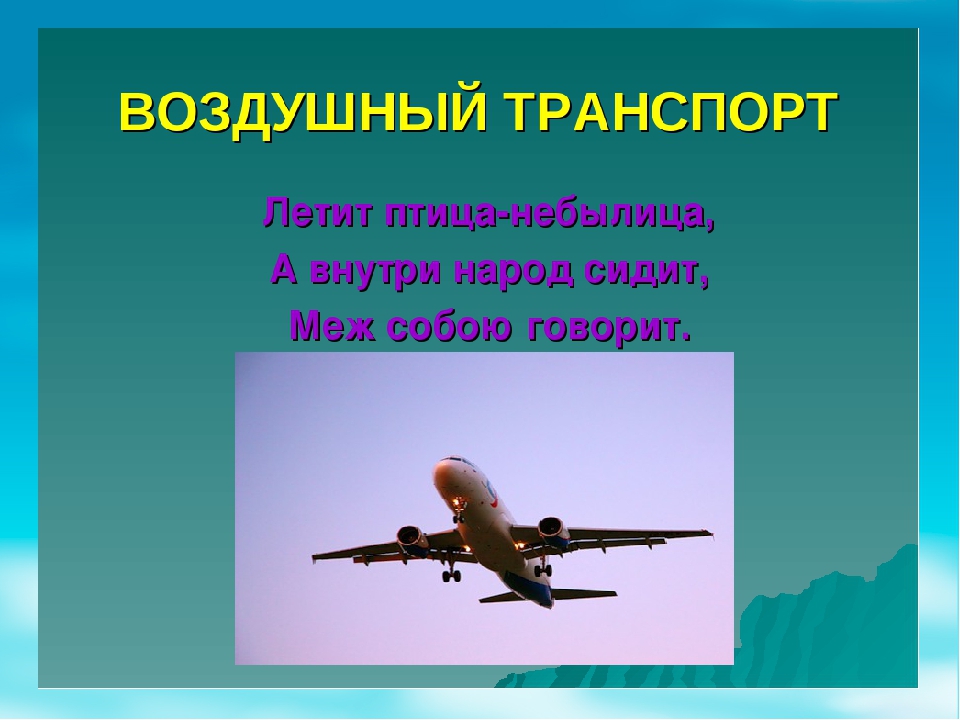 ВОЗДУШНЫЙ ТРАНСПОРТ

Летит птица-небылица,
А внутри народ сидит,
Меж собою говорит.